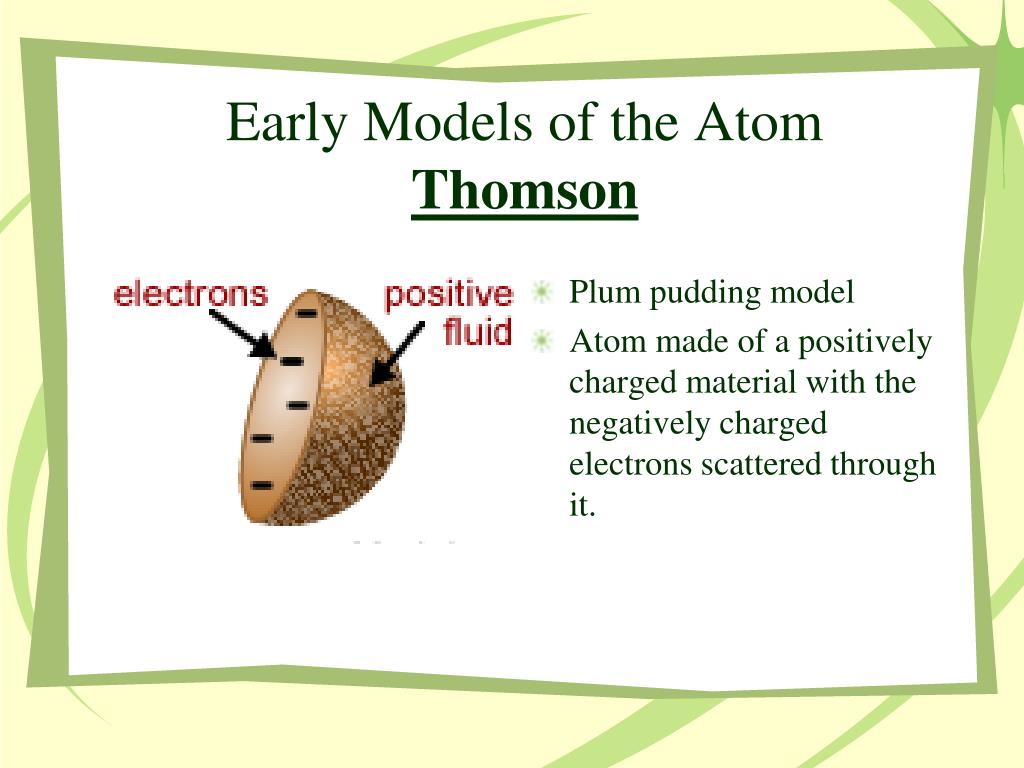 Early Models of the Atom
Thomson

electrons

positive fluid

Plum pudding model

Atom made of a positively charged material with the negatively charged electrons scattered through it.